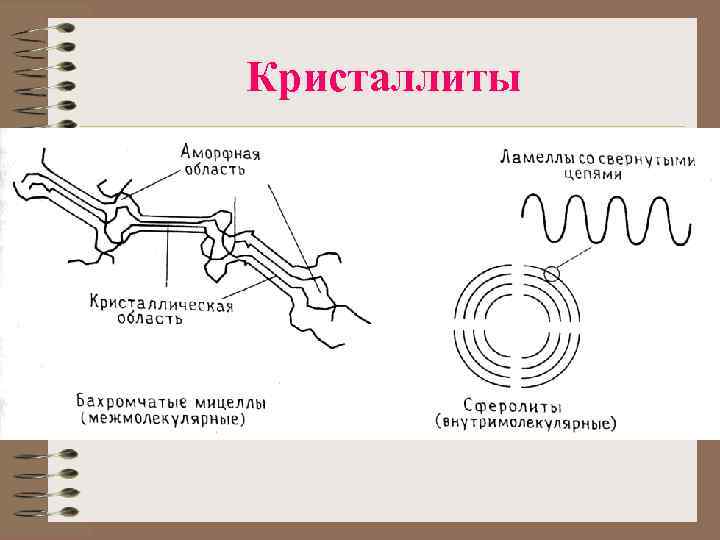 Кристаллиты

Аморфная область

Кристаллическая область

Бахромчатые мицеллы (межмолекулярные)

Ламеллы со свернутыми цепями

Сферолиты (внутримолекулярные)